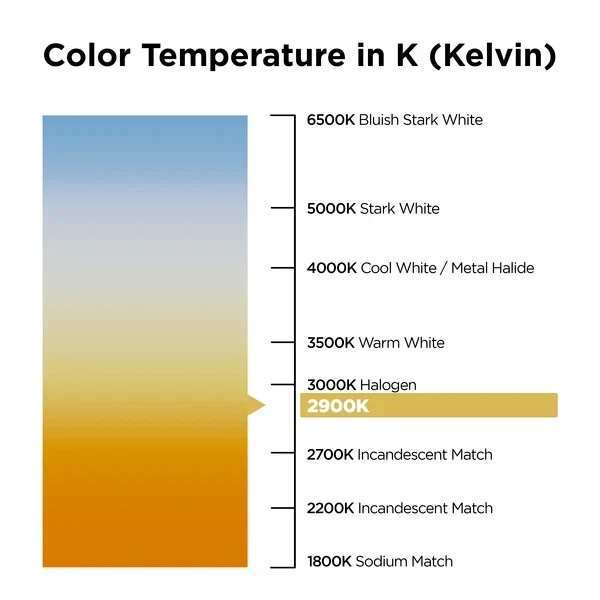 Color Temperature in K (Kelvin)

6500K Bluish Stark White

5000K Stark White

4000K Cool White / Metal Halide

3500K Warm White

3000K Halogen

2900K

2700K Incandescent Match

2200K Incandescent Match

1800K Sodium Match